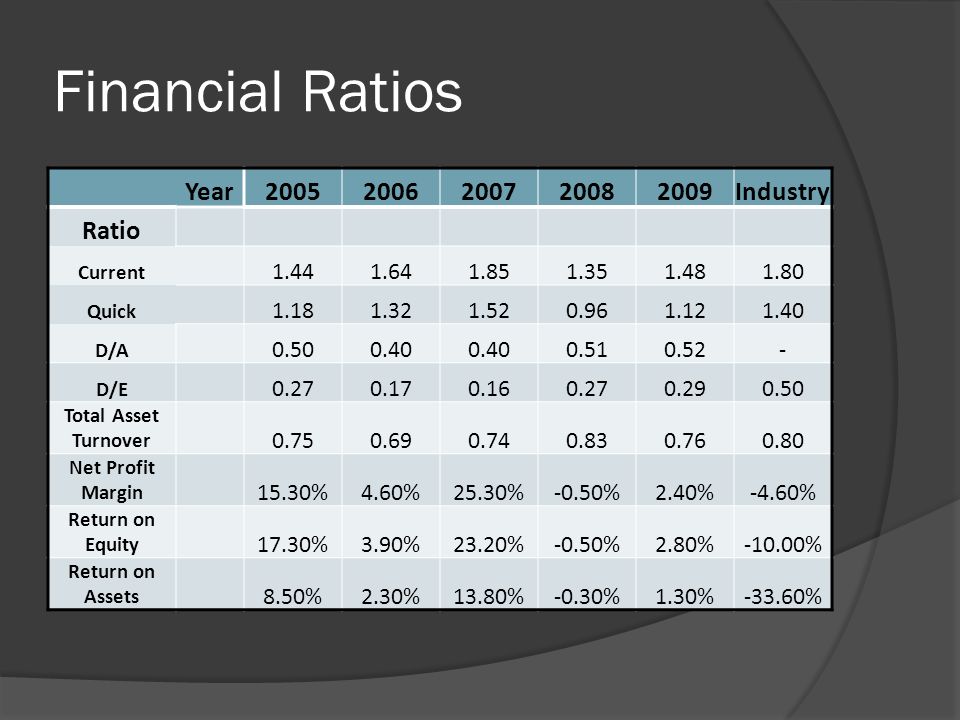 Financial Ratios

| | Year | 2005 | 2006 | 2007 | 2008 | 2009 | Industry |
|---|---|---|---|---|---|---|---|
| Ratio | | | | | | | |
| Current | | 1.44 | 1.64 | 1.85 | 1.35 | 1.48 | 1.80 |
| Quick | | 1.18 | 1.32 | 1.52 | 0.96 | 1.12 | 1.40 |
| D/A | | 0.50 | 0.40 | 0.40 | 0.51 | 0.52 | - |
| D/E | | 0.27 | 0.17 | 0.16 | 0.27 | 0.29 | 0.50 |
| Total Asset Turnover | | 0.75 | 0.69 | 0.74 | 0.83 | 0.76 | 0.80 |
| Net Profit Margin | | 15.30% | 4.60% | 25.30% | -0.50% | 2.40% | -4.60% |
| Return on Equity | | 17.30% | 3.90% | 23.20% | -0.50% | 2.80% | -10.00% |
| Return on Assets | | 8.50% | 2.30% | 13.80% | -0.30% | 1.30% | -33.60% |